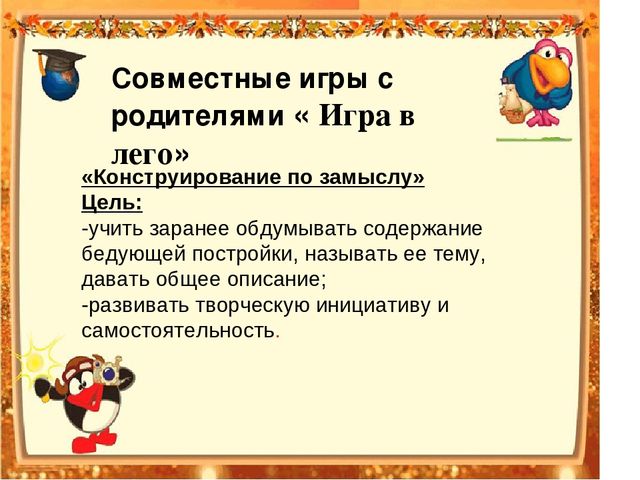 Совместные игры с родителями « Игра в лего»

«Конструирование по замыслу»
Цель:
-учить заранее обдумывать содержание бедующей постройки, называть ее тему, давать общее описание;
-развивать творческую инициативу и самостоятельность.